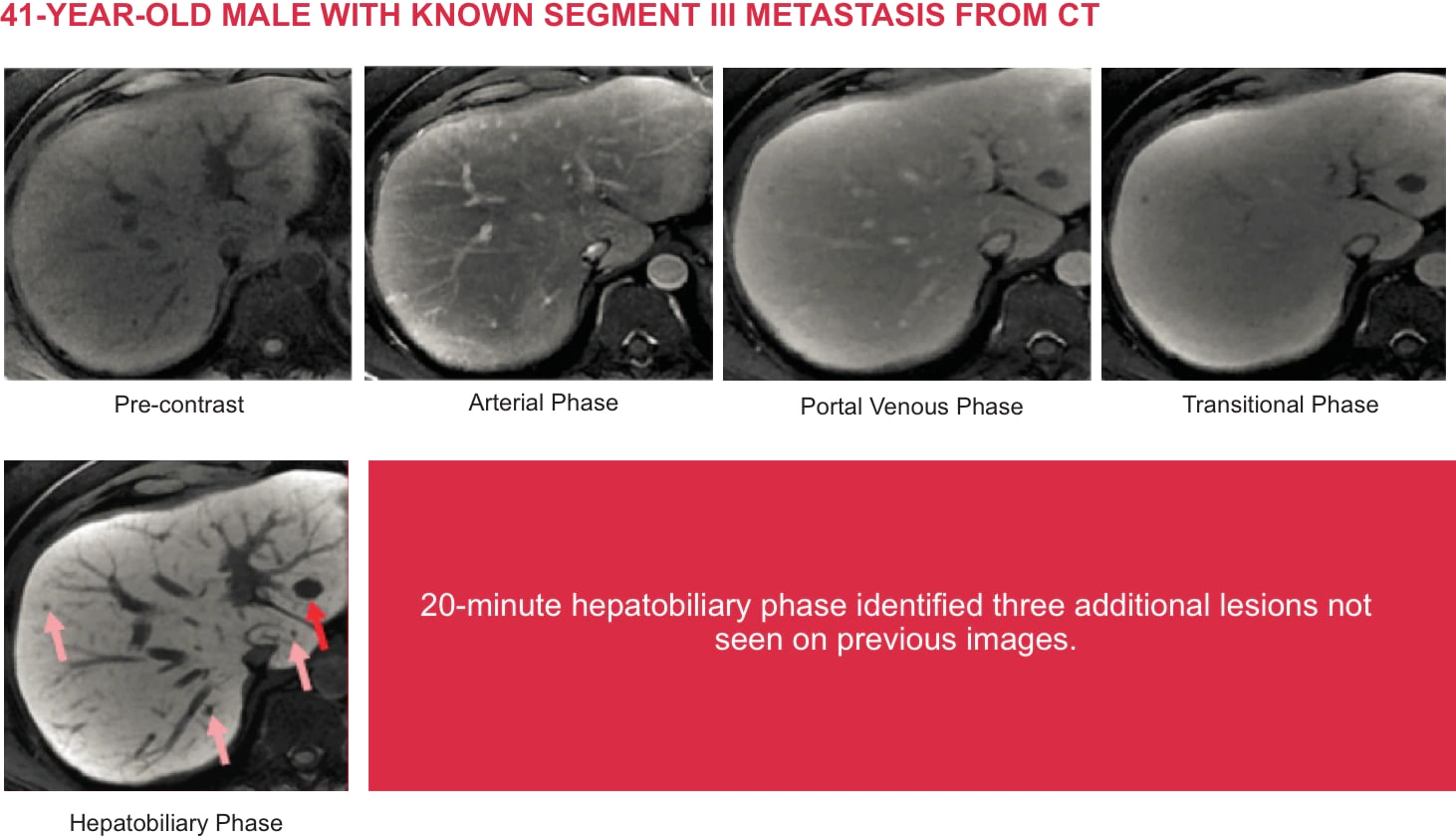 41-YEAR-OLD MALE WITH KNOWN SEGMENT III METASTASIS FROM CT

Pre-contrast

Arterial Phase

Portal Venous Phase

Transitional Phase

Hepatobiliary Phase

20-minute hepatobiliary phase identified three additional lesions not seen on previous images.